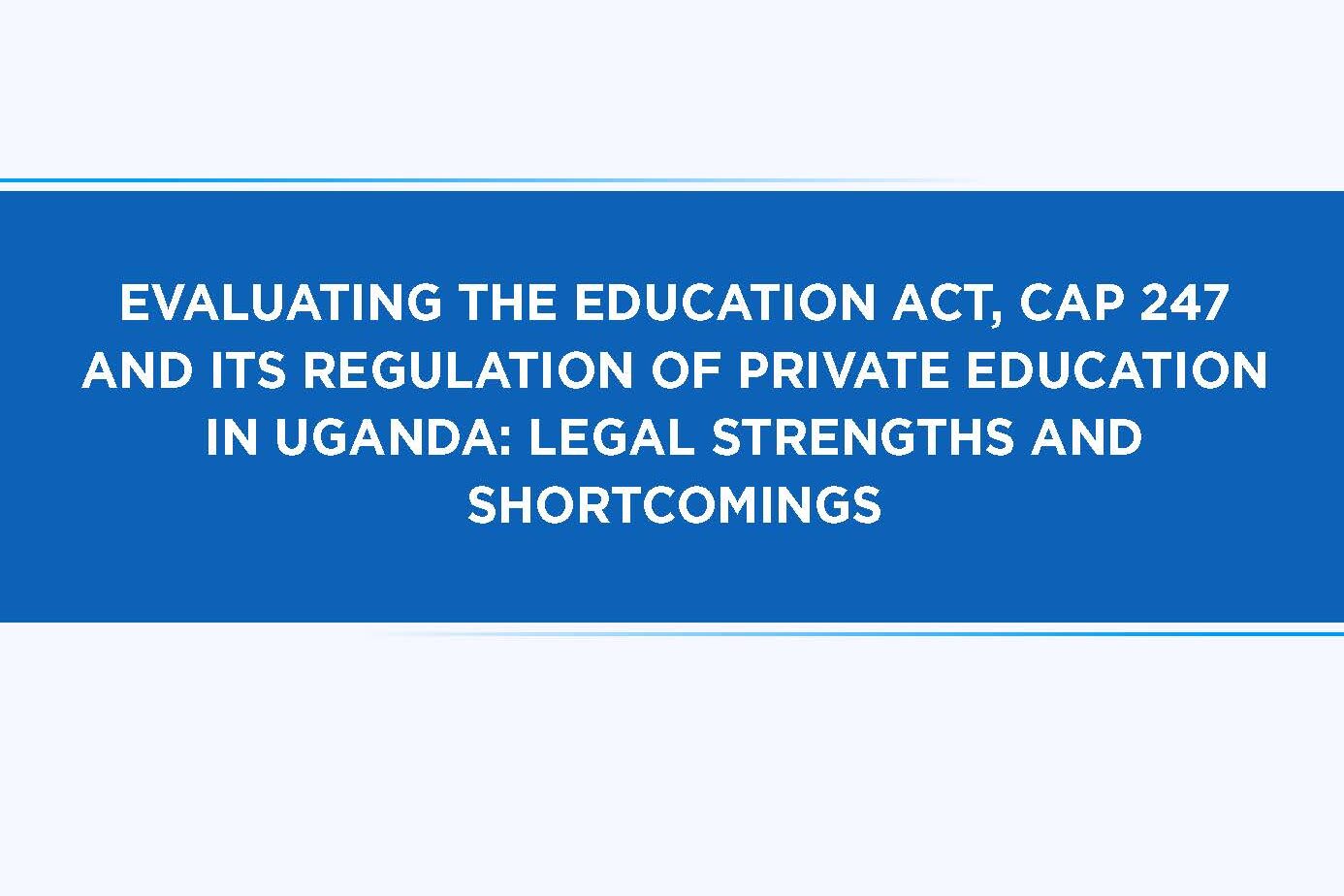 EVALUATING THE EDUCATION ACT, CAP 247 AND ITS REGULATION OF PRIVATE EDUCATION IN UGANDA: LEGAL STRENGTHS AND SHORTCOMINGS